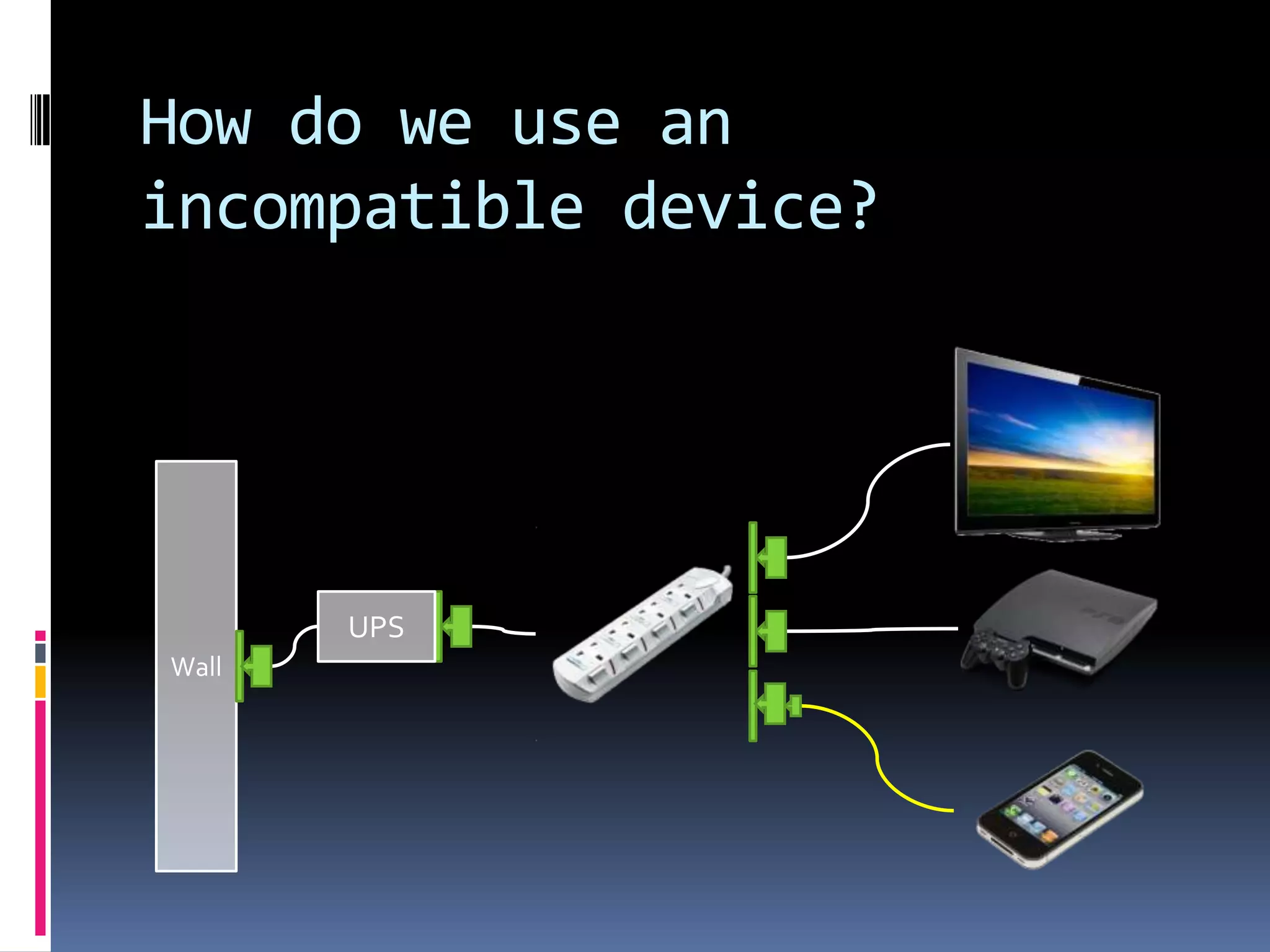 How do we use an incompatible device?

Wall

UPS